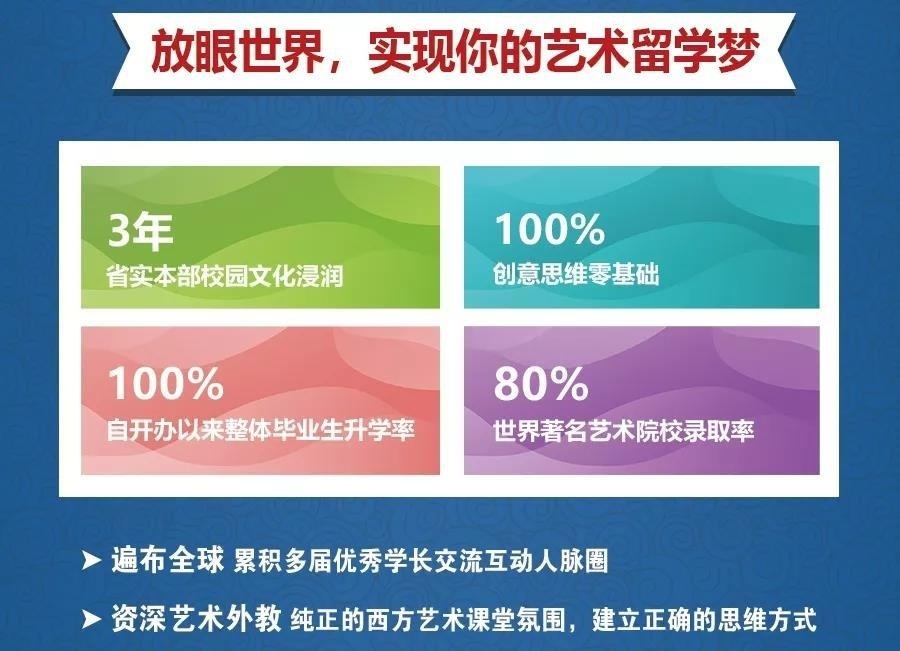 放眼世界，实现你的艺术留学梦

3年
省实本部校园文化浸润

100%
创意思维零基础

100%
自开办以来整体毕业生升学率

80%
世界著名艺术院校录取率

➤ 遍布全球 累积多届优秀学长交流互动人脉圈

➤ 资深艺术外教 纯正的西方艺术课堂氛围，建立正确的思维方式